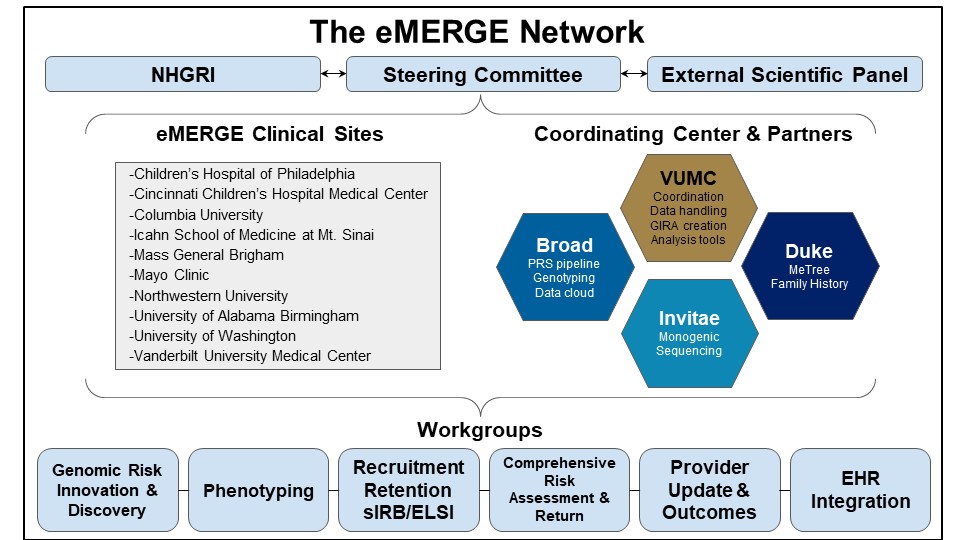 The eMERGE Network

NHGRI

Steering Committee

External Scientific Panel

eMERGE Clinical Sites

-Children's Hospital of Philadelphia
-Cincinnati Children's Hospital Medical Center
-Columbia University
-Icahn School of Medicine at Mt. Sinai
-Mass General Brigham
-Mayo Clinic
-Northwestern University
-University of Alabama Birmingham
-University of Washington
-Vanderbilt University Medical Center

Coordinating Center & Partners

VUMC
Coordination
Data handling
GIRA creation
Analysis tools

Broad
PRS pipeline
Genotyping
Data cloud

Duke
MeTree
Family History

Invitae
Monogenic
Sequencing

Workgroups

Genomic Risk Innovation & Discovery

Phenotyping

Recruitment Retention sIRB/ELSI

Comprehensive Risk Assessment & Return

Provider Update & Outcomes

EHR Integration